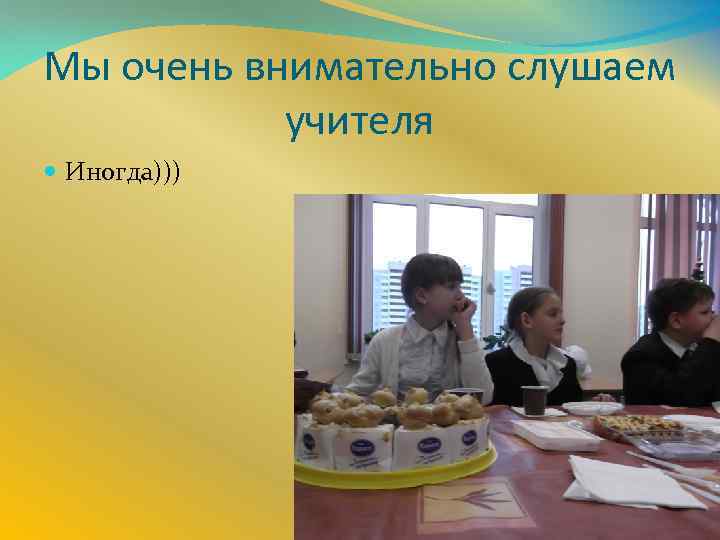 Мы очень внимательно слушаем учителя

Иногда)))